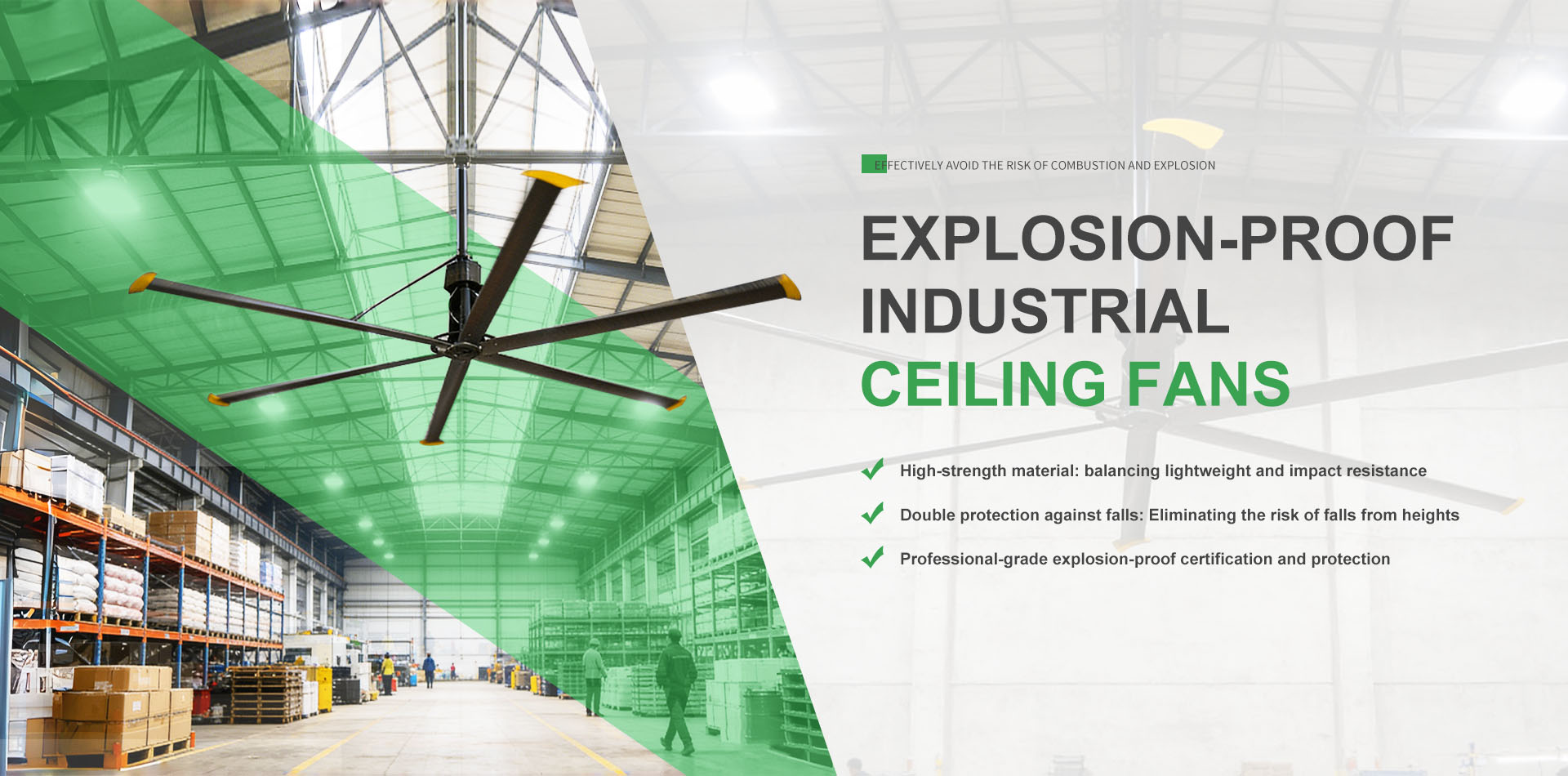 EFFECTIVELY AVOID THE RISK OF COMBUSTION AND EXPLOSION

EXPLOSION-PROOF INDUSTRIAL CEILING FANS

High-strength material: balancing lightweight and impact resistance

Double protection against falls: Eliminating the risk of falls from heights

Professional-grade explosion-proof certification and protection